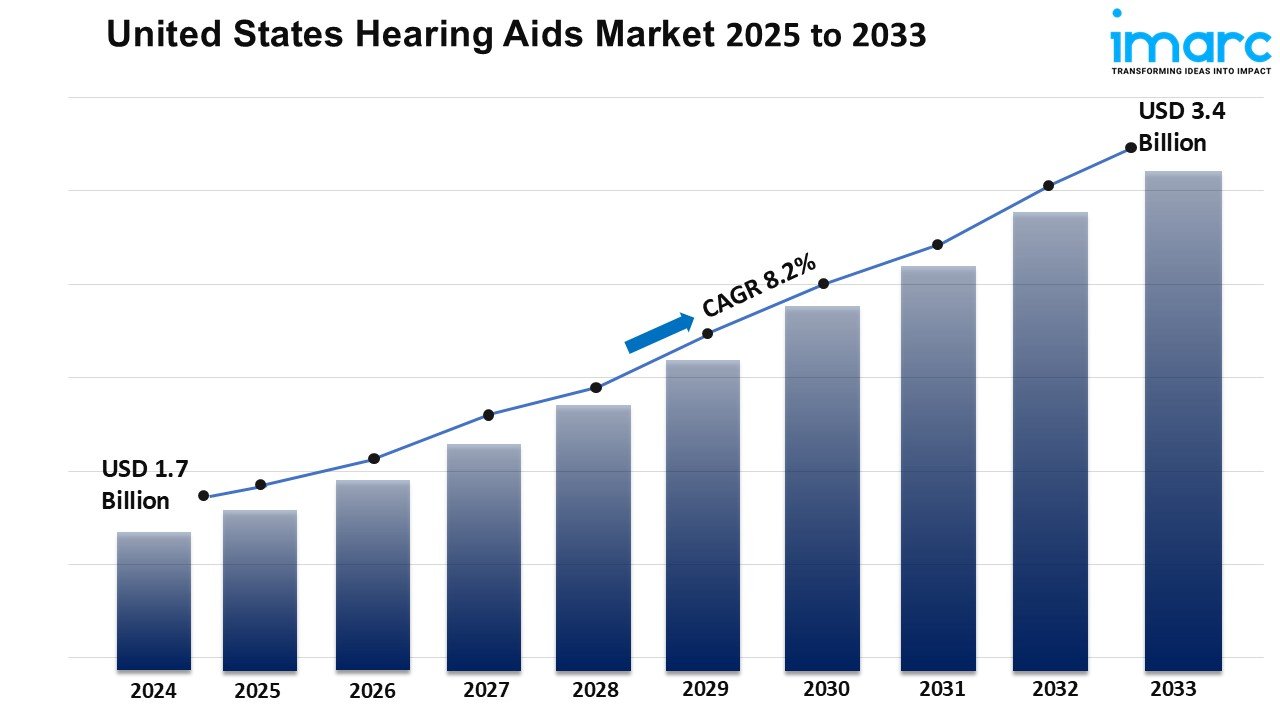 United States Hearing Aids Market 2025 to 2033

imarc
TRANSFORMING IDEAS INTO IMPACT

USD 3.4 Billion

CAGR 8.2%

USD 1.7 Billion

2024
2025
2026
2027
2028
2029
2030
2031
2032
2033